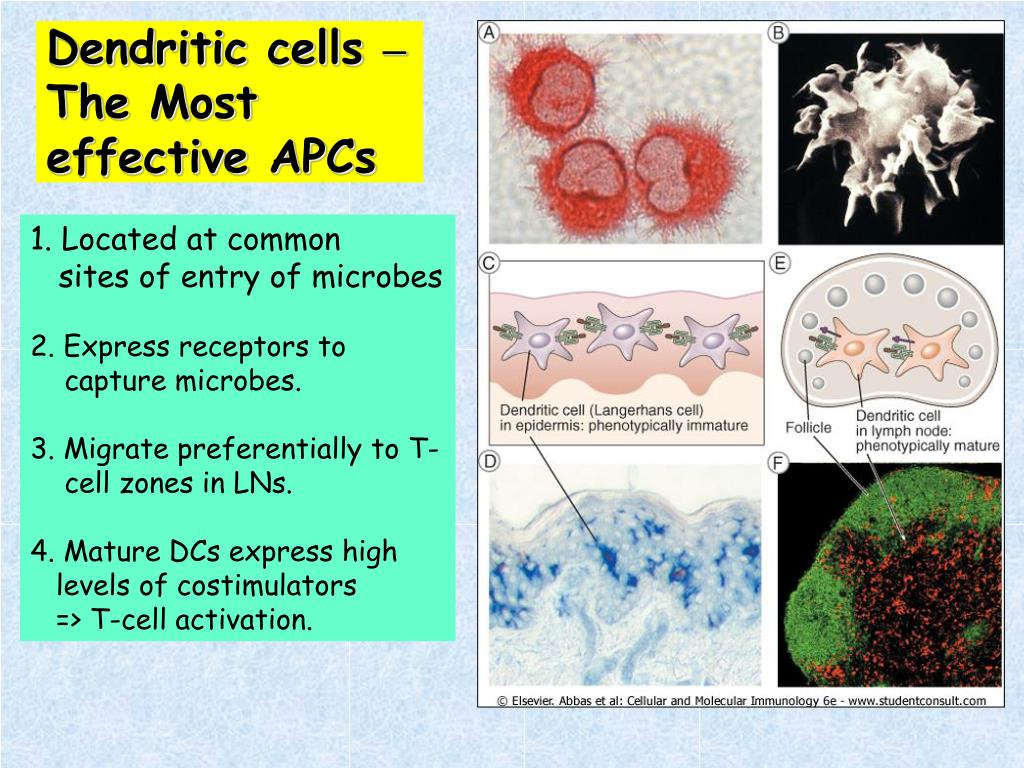 Dendritic cells – The Most effective APCs

1. Located at common sites of entry of microbes

2. Express receptors to capture microbes.

3. Migrate preferentially to T-cell zones in LNs.

4. Mature DCs express high levels of costimulators => T-cell activation.

A

B

C

Dendritic cell (Langerhans cell) in epidermis: phenotypically immature

E

Follicle

Dendritic cell in lymph node: phenotypically mature

D

F

© Elsevier. Abbas et al: Cellular and Molecular Immunology 6e - www.studentconsult.com